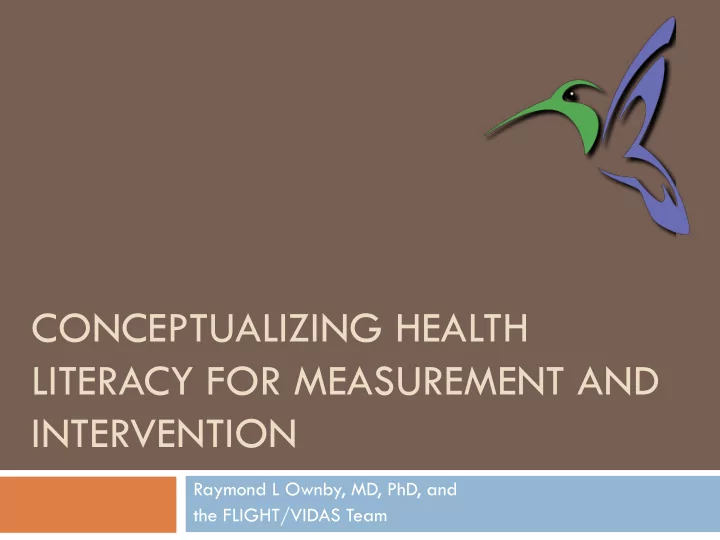 CONCEPTUALIZING HEALTH LITERACY FOR MEASUREMENT AND INTERVENTION

Raymond L Ownby, MD, PhD, and the FLIGHT/VIDAS Team